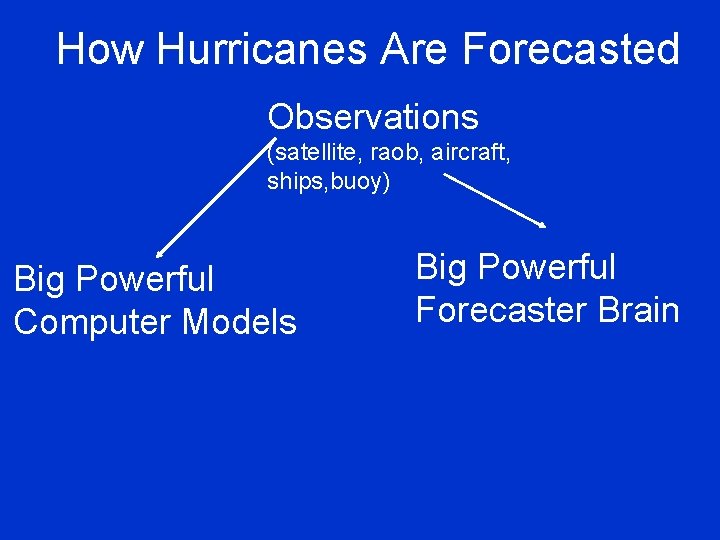 How Hurricanes Are Forecasted

Observations
(satellite, raob, aircraft, ships,buoy)

Big Powerful
Computer Models

Big Powerful
Forecaster Brain